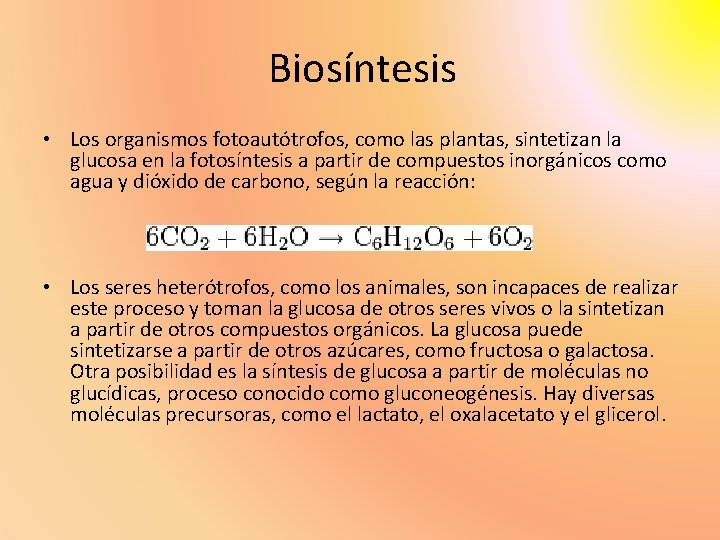 Biosíntesis

• Los organismos fotoautótrofos, como las plantas, sintetizan la glucosa en la fotosíntesis a partir de compuestos inorgánicos como agua y dióxido de carbono, según la reacción:

$6CO_2 + 6H_2O \rightarrow C_6H_{12}O_6 + 6O_2$

• Los seres heterótrofos, como los animales, son incapaces de realizar este proceso y toman la glucosa de otros seres vivos o la sintetizan a partir de otros compuestos orgánicos. La glucosa puede sintetizarse a partir de otros azúcares, como fructosa o galactosa. Otra posibilidad es la síntesis de glucosa a partir de moléculas no glucídicas, proceso conocido como gluconeogénesis. Hay diversas moléculas precursoras, como el lactato, el oxalacetato y el glicerol.